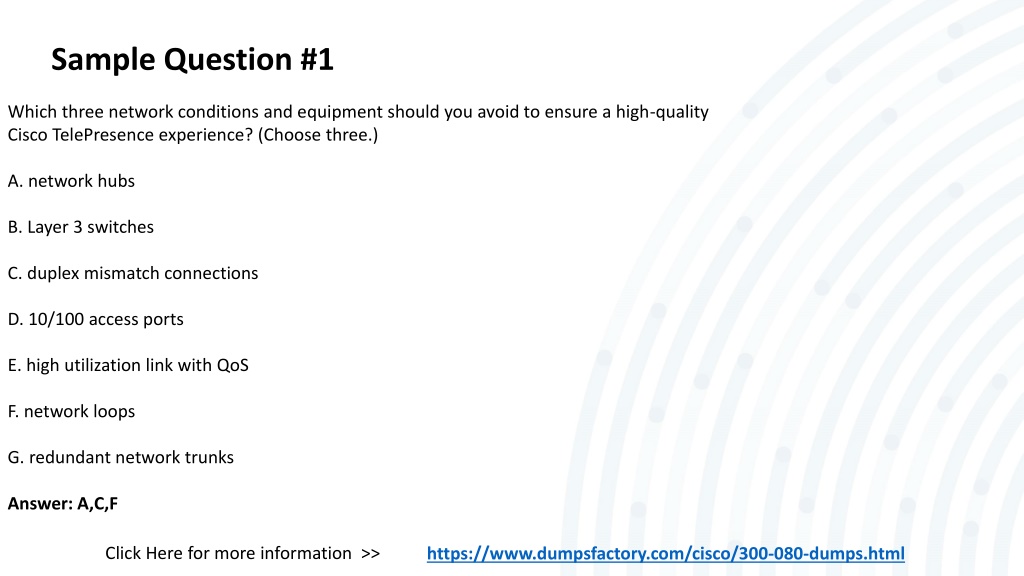 Sample Question #1

Which three network conditions and equipment should you avoid to ensure a high-quality Cisco TelePresence experience? (Choose three.)

A. network hubs

B. Layer 3 switches

C. duplex mismatch connections

D. 10/100 access ports

E. high utilization link with QoS

F. network loops

G. redundant network trunks

Answer: A,C,F

Click Here for more information >> https://www.dumpsfactory.com/cisco/300-080-dumps.html